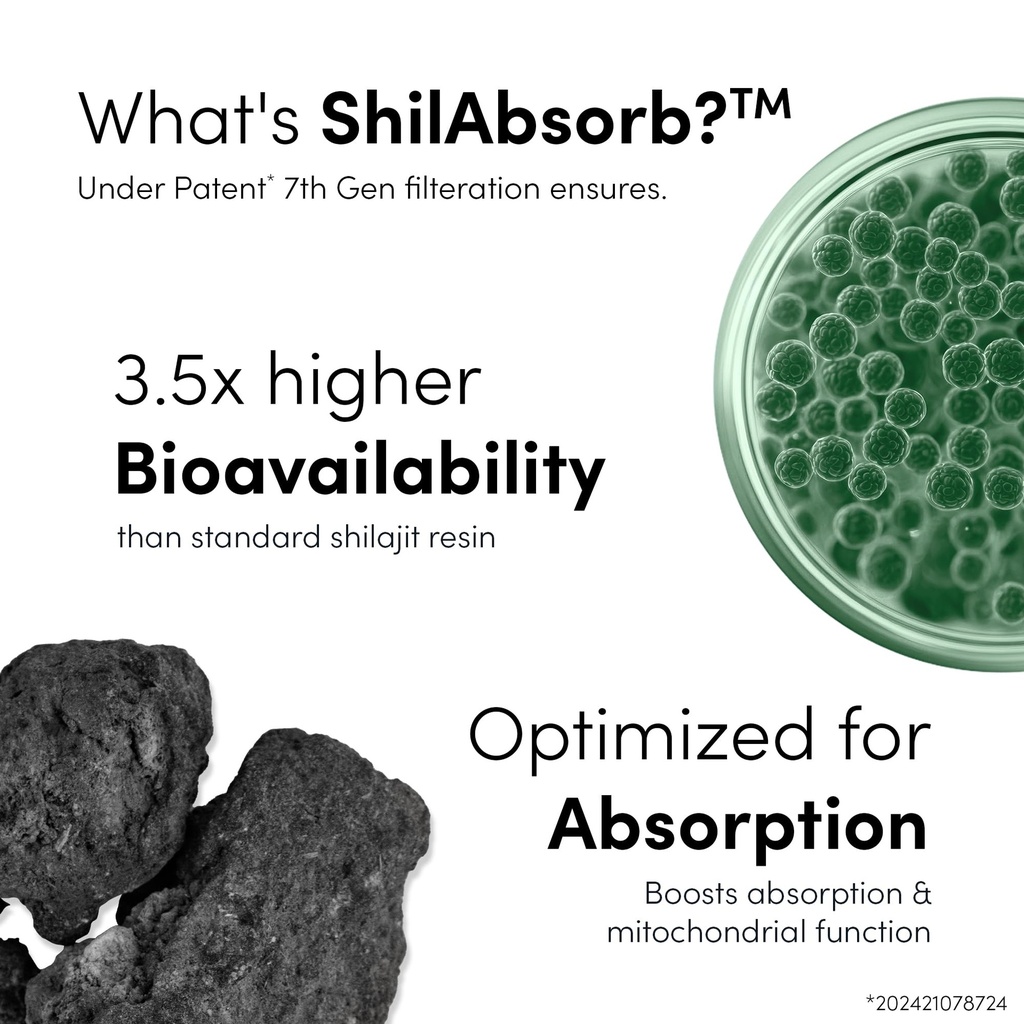 What's ShilAbsorb?™

Under Patent* 7th Gen filteration ensures.

3.5x higher
Bioavailability

than standard shilajit resin

Optimized for
Absorption

Boosts absorption & mitochondrial function

*202421078724